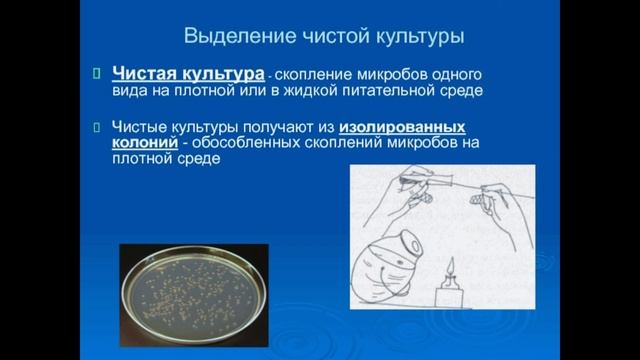 Выделение чистой культуры

Чистая культура - скопление микробов одного вида на плотной или в жидкой питательной среде

Чистые культуры получают из изолированных колоний - обособленных скоплений микробов на плотной среде